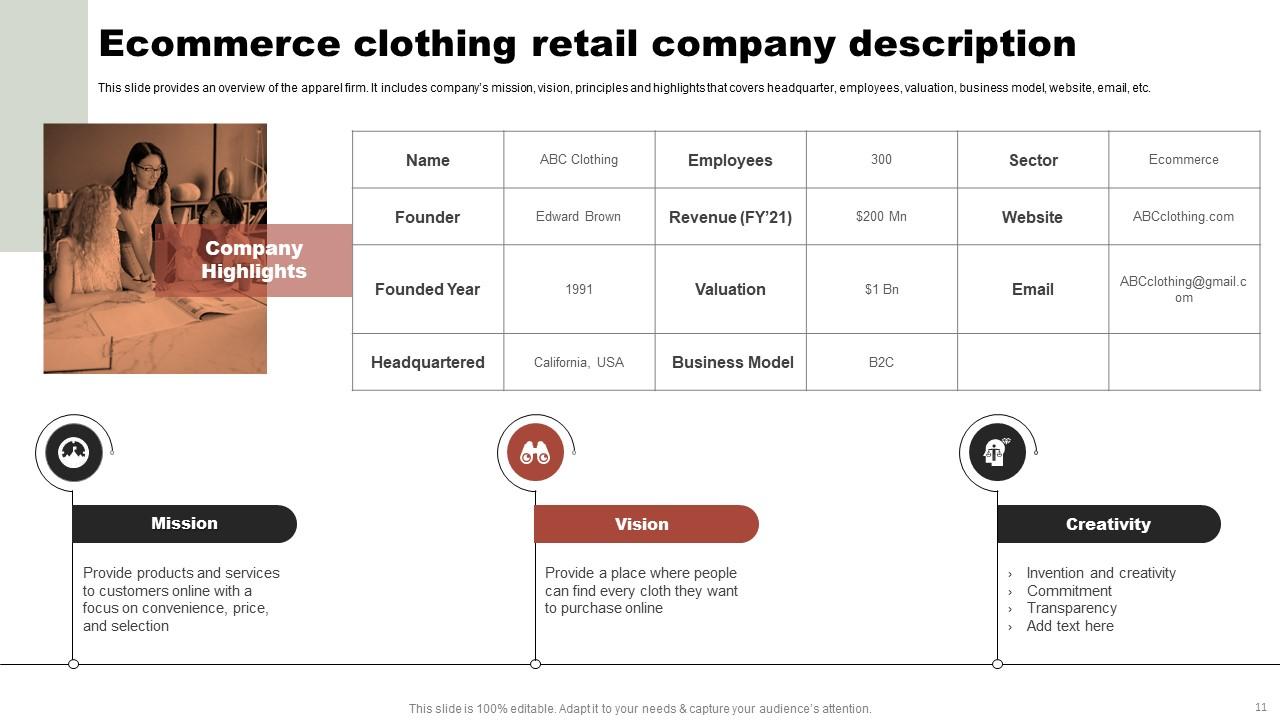 Ecommerce clothing retail company description

This slide provides an overview of the apparel firm. It includes company's mission, vision, principles and highlights that covers headquarter, employees, valuation, business model, website, email, etc.

Company Highlights

| Name | ABC Clothing | Employees | 300 | Sector | Ecommerce |
|---|---|---|---|---|---|
| Founder | Edward Brown | Revenue (FY'21) | $200 Mn | Website | ABCclothing.com |
| Founded Year | 1991 | Valuation | $1 Bn | Email | ABCclothing@gmail.com |
| Headquartered | California, USA | Business Model | B2C | | |

Mission

Provide products and services to customers online with a focus on convenience, price, and selection

Vision

Provide a place where people can find every cloth they want to purchase online

Creativity

› Invention and creativity
› Commitment
› Transparency
› Add text here

This slide is 100% editable. Adapt it to your needs & capture your audience's attention.

11